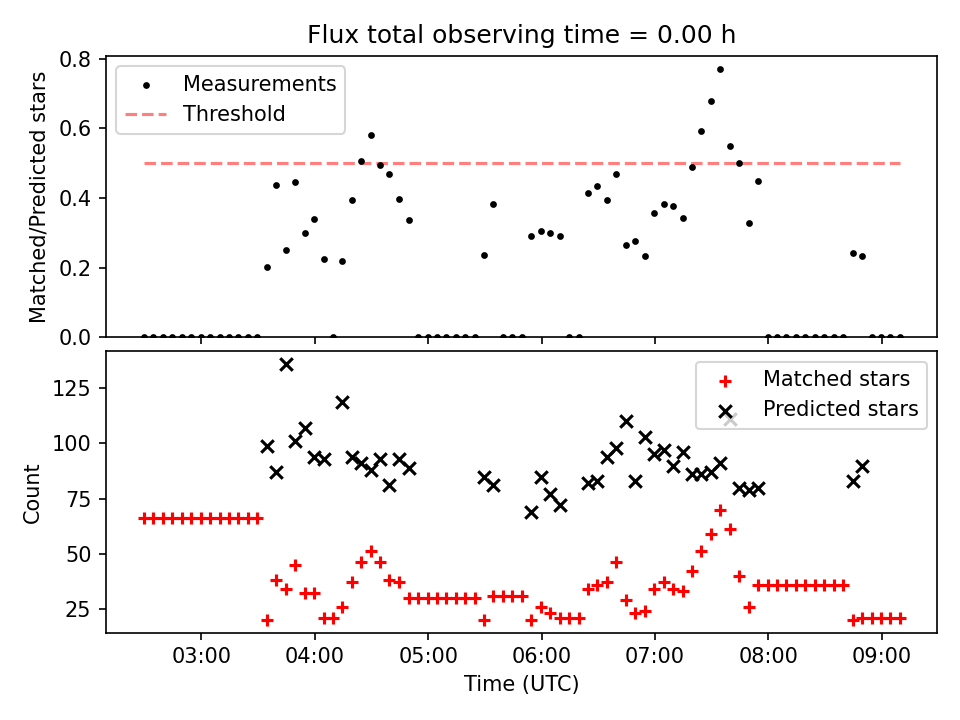 Flux total observing time = 0.00 h

Matched/Predicted stars

0.8
0.6
0.4
0.2
0.0

Measurements
Threshold

Count

125
100
75
50
25

Matched stars
Predicted stars

03:00
04:00
05:00
06:00
07:00
08:00
09:00

Time (UTC)